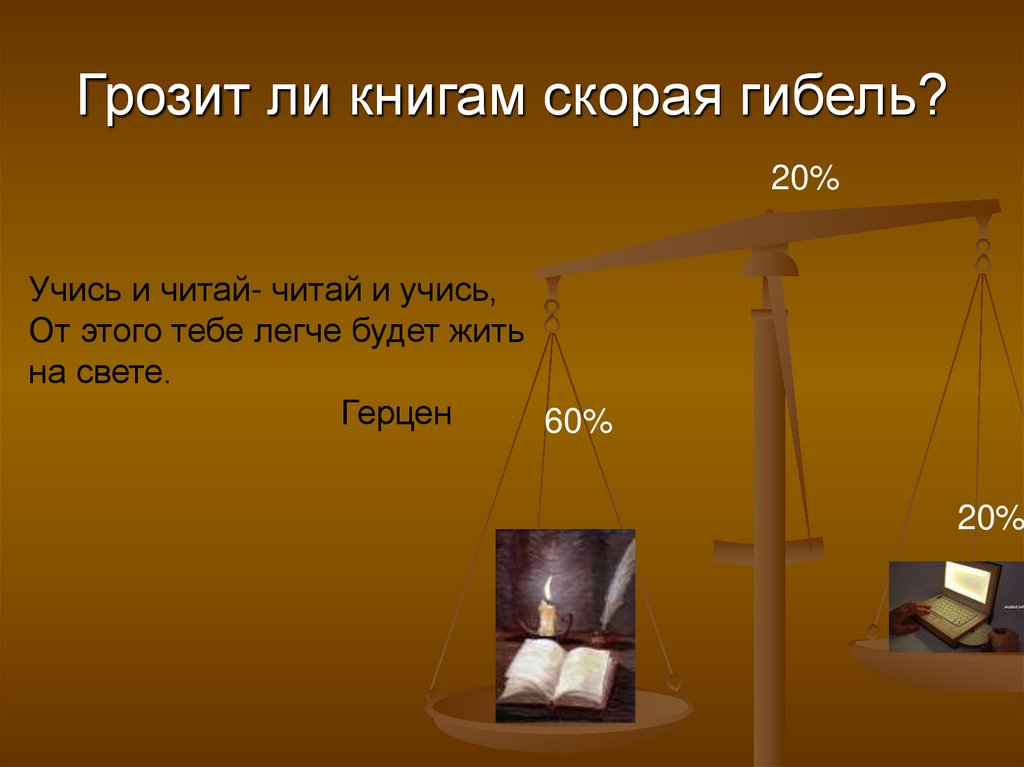 Грозит ли книгам скорая гибель?

20%

Учись и читай- читай и учись,
От этого тебе легче будет жить на свете.
Герцен

60%

20%